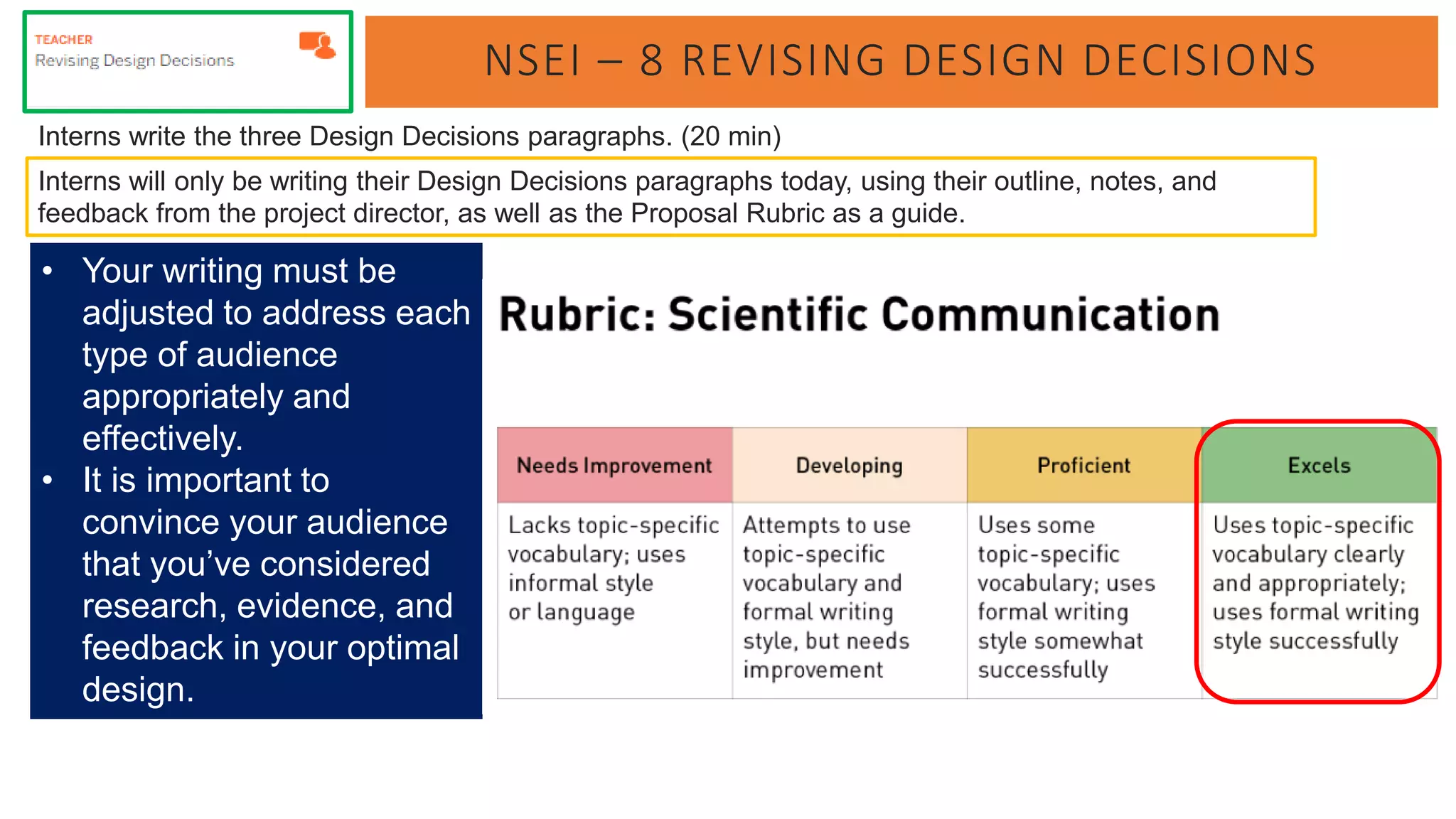 TEACHER
Revising Design Decisions

NSEI – 8 REVISING DESIGN DECISIONS

Interns write the three Design Decisions paragraphs. (20 min)

Interns will only be writing their Design Decisions paragraphs today, using their outline, notes, and feedback from the project director, as well as the Proposal Rubric as a guide.

• Your writing must be adjusted to address each type of audience appropriately and effectively.
• It is important to convince your audience that you've considered research, evidence, and feedback in your optimal design.

Rubric: Scientific Communication

| Needs Improvement | Developing | Proficient | Excels |
|---|---|---|---|
| Lacks topic-specific vocabulary; uses informal style or language | Attempts to use topic-specific vocabulary and formal writing style, but needs improvement | Uses some topic-specific vocabulary; uses formal writing style somewhat successfully | Uses topic-specific vocabulary clearly and appropriately; uses formal writing style successfully |